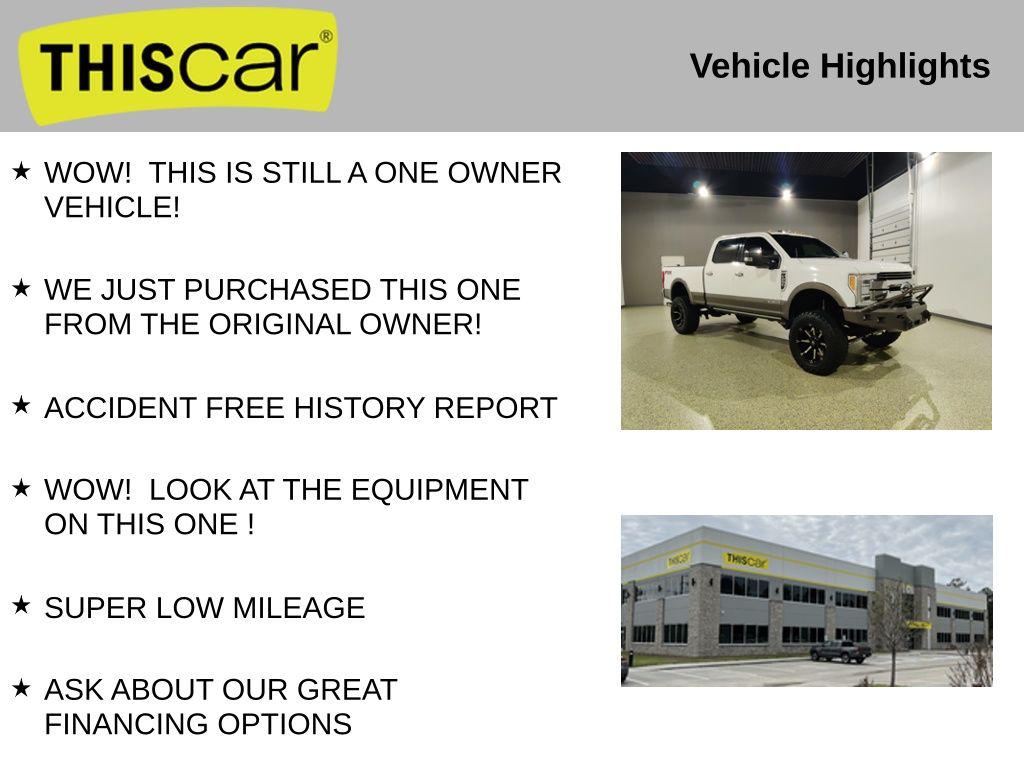 THIScar®

Vehicle Highlights

★ WOW! THIS IS STILL A ONE OWNER VEHICLE!

★ WE JUST PURCHASED THIS ONE FROM THE ORIGINAL OWNER!

★ ACCIDENT FREE HISTORY REPORT

★ WOW! LOOK AT THE EQUIPMENT ON THIS ONE !

★ SUPER LOW MILEAGE

★ ASK ABOUT OUR GREAT FINANCING OPTIONS

THIScar

THIScar